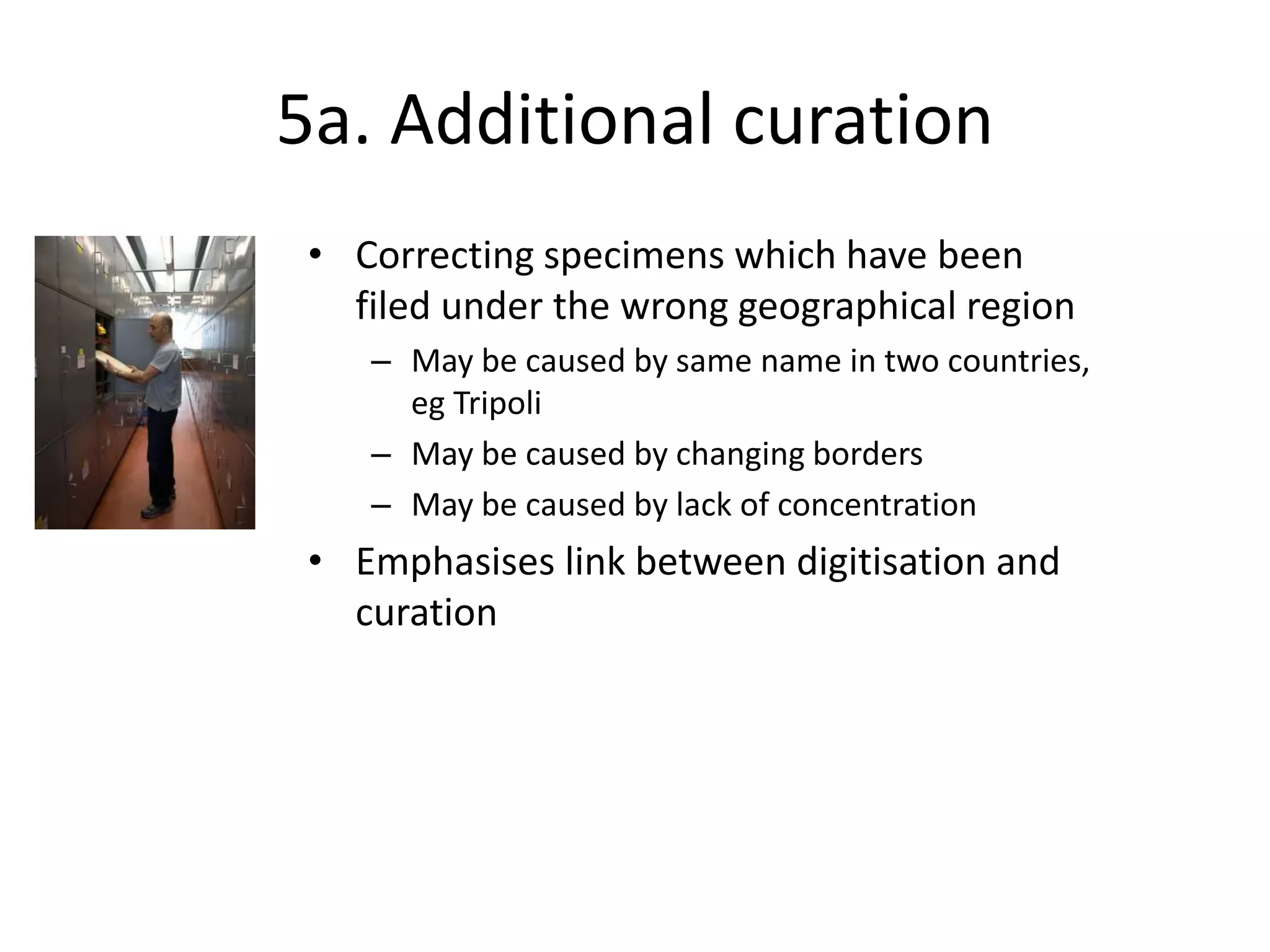 5a. Additional curation

• Correcting specimens which have been filed under the wrong geographical region
– May be caused by same name in two countries, eg Tripoli
– May be caused by changing borders
– May be caused by lack of concentration
• Emphasises link between digitisation and curation